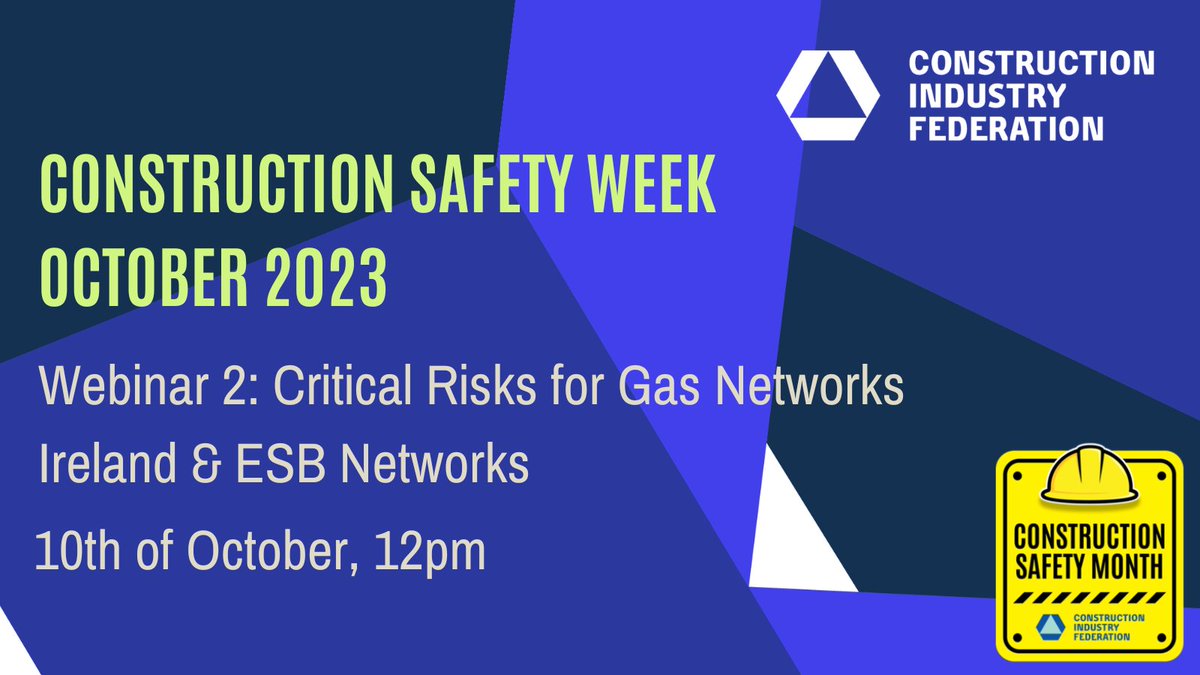 CONSTRUCTION INDUSTRY FEDERATION

CONSTRUCTION SAFETY WEEK OCTOBER 2023

Webinar 2: Critical Risks for Gas Networks Ireland & ESB Networks

10th of October, 12pm

CONSTRUCTION SAFETY MONTH

CONSTRUCTION INDUSTRY FEDERATION